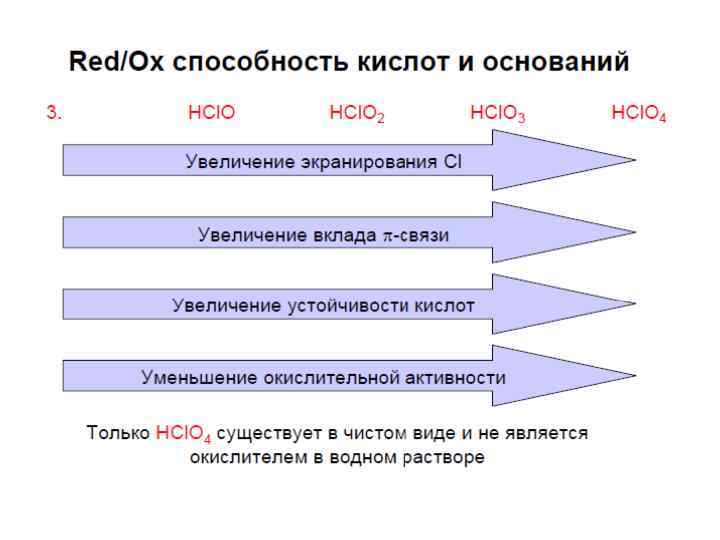 Red/Ox способность кислот и оснований

3. $HClO$ $HClO_2$ $HClO_3$ $HClO_4$

Увеличение экранирования Cl

Увеличение вклада $\pi$-связи

Увеличение устойчивости кислот

Уменьшение окислительной активности

Только $HClO_4$ существует в чистом виде и не является окислителем в водном растворе